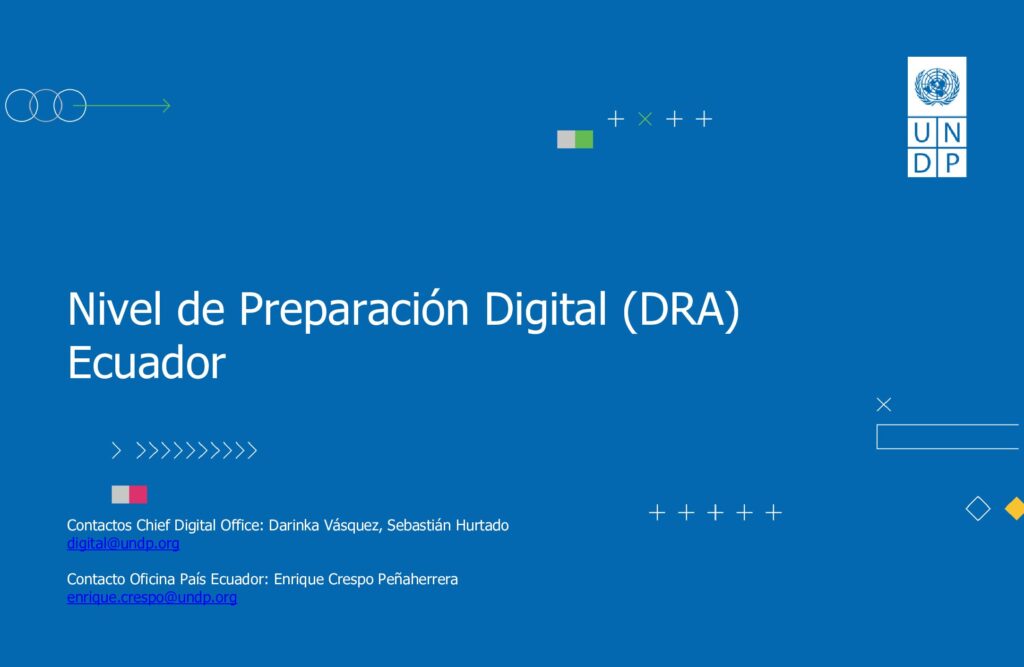 U N
D P

Nivel de Preparación Digital (DRA)
Ecuador

Contactos Chief Digital Office: Darinka Vásquez, Sebastián Hurtado
digital@undp.org

Contacto Oficina País Ecuador: Enrique Crespo Peñaherrera
enrique.crespo@undp.org